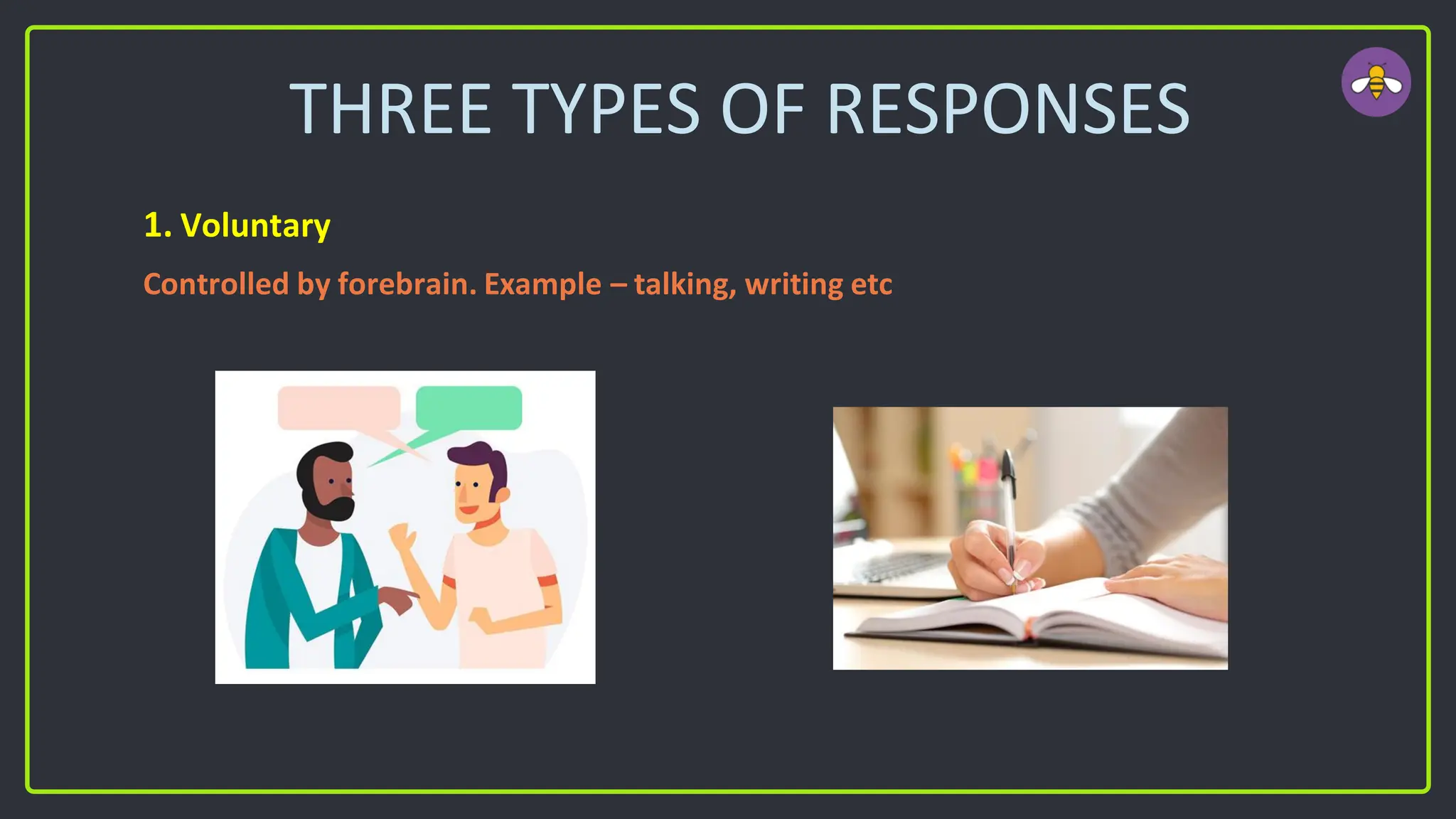 THREE TYPES OF RESPONSES

1. Voluntary

Controlled by forebrain. Example – talking, writing etc